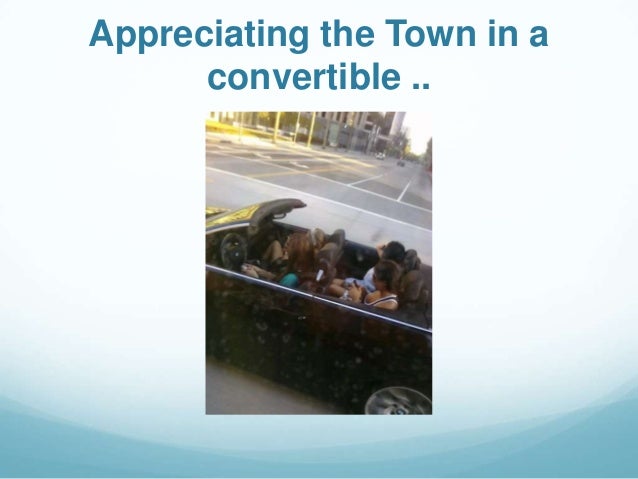 Appreciating the Town in a convertible ..